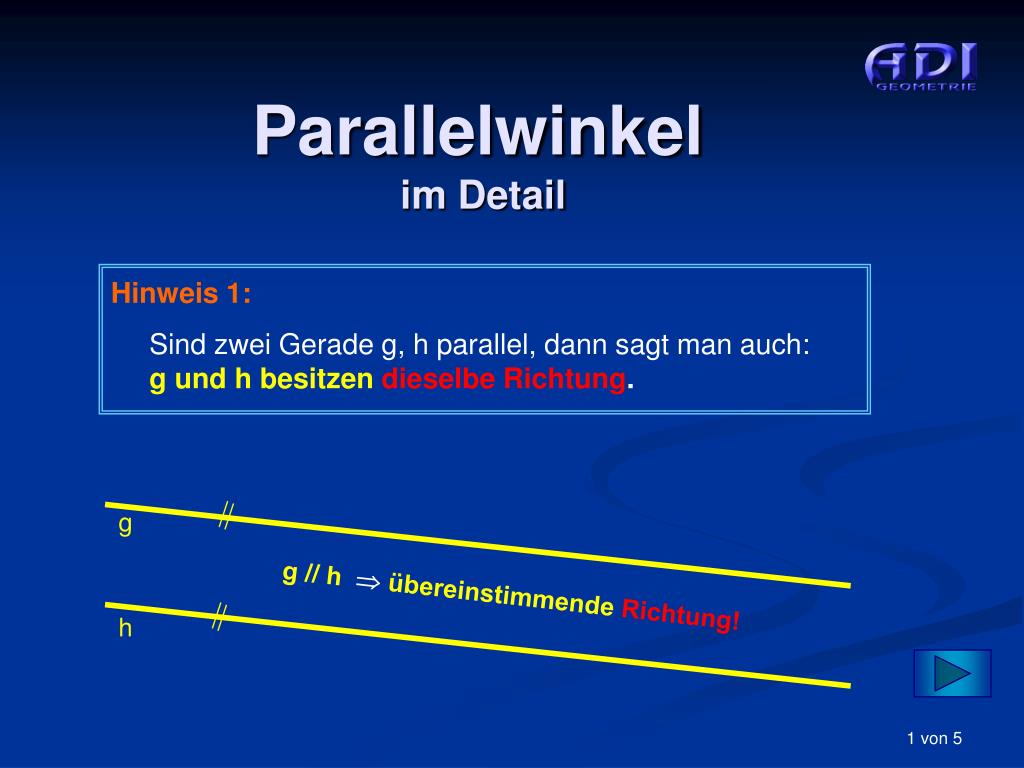 ADI
GEOMETRIE

Parallelwinkel
im Detail

Hinweis 1:

Sind zwei Gerade g, h parallel, dann sagt man auch:
g und h besitzen dieselbe Richtung.

g
//

g // h $\Rightarrow$ übereinstimmende Richtung!

h
//

1 von 5